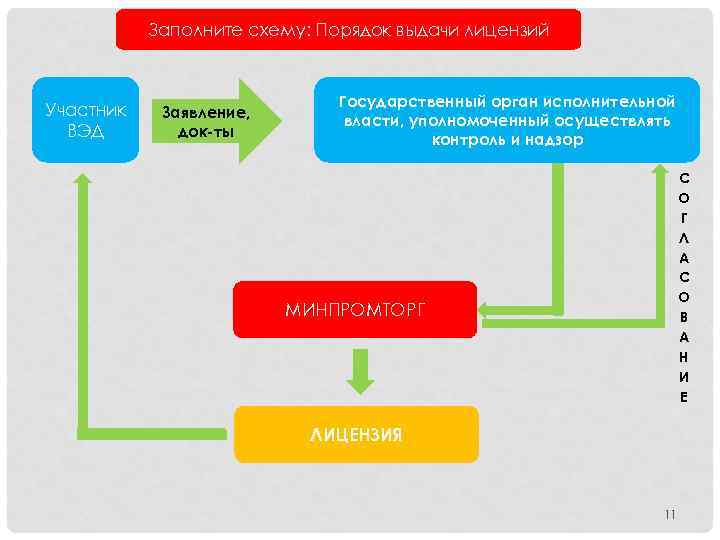 Заполните схему: Порядок выдачи лицензий

Участник ВЭД

Заявление, док-ты

Государственный орган исполнительной власти, уполномоченный осуществлять контроль и надзор

СОГЛАСОВАНИЕ

МИНПРОМТОРГ

ЛИЦЕНЗИЯ

11